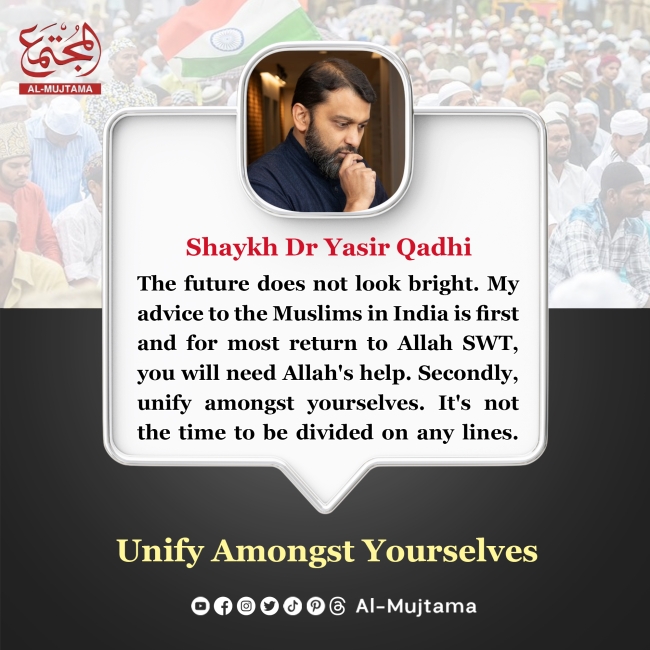 المجتمع
AL-MUJTAMA

Shaykh Dr Yasir Qadhi

The future does not look bright. My advice to the Muslims in India is first and for most return to Allah SWT, you will need Allah's help. Secondly, unify amongst yourselves. It's not the time to be divided on any lines.

Unify Amongst Yourselves

Al-Mujtama